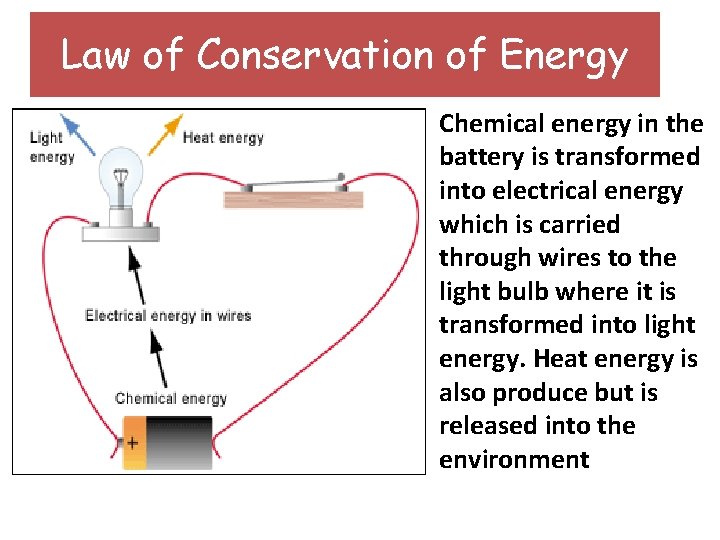 Law of Conservation of Energy

Light energy

Heat energy

Electrical energy in wires

Chemical energy

+

Chemical energy in the battery is transformed into electrical energy which is carried through wires to the light bulb where it is transformed into light energy. Heat energy is also produce but is released into the environment